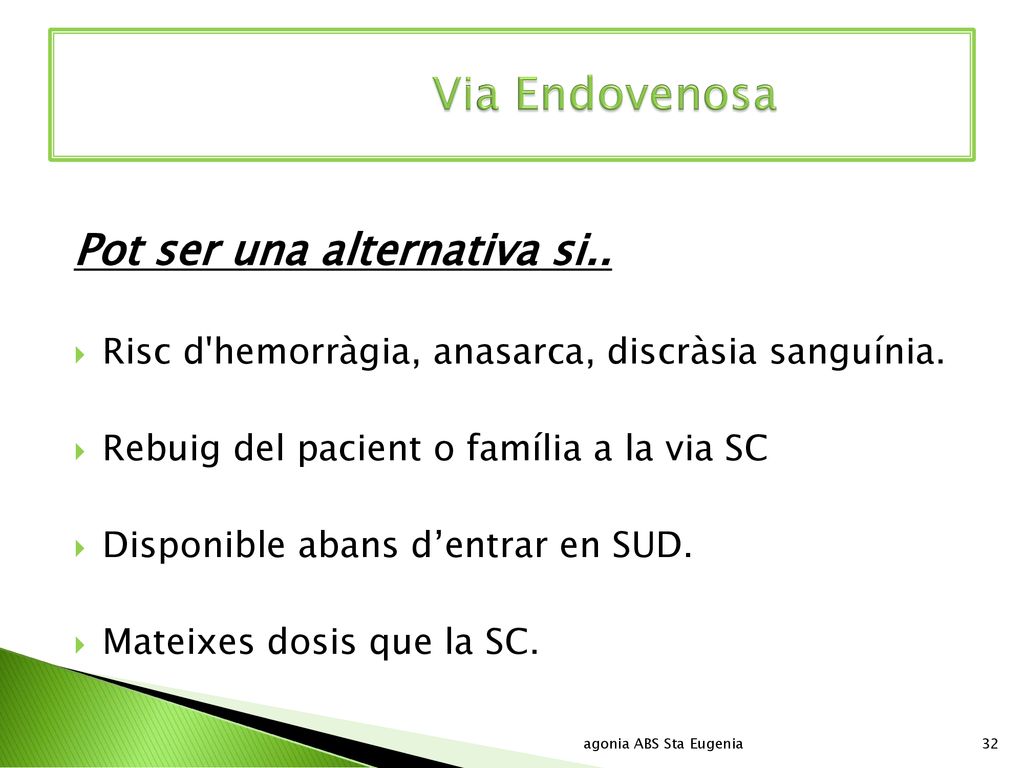 Via Endovenosa

Pot ser una alternativa si..

Risc d'hemorràgia, anasarca, discràsia sanguínia.

Rebuig del pacient o família a la via SC

Disponible abans d’entrar en SUD.

Mateixes dosis que la SC.

agonia ABS Sta Eugenia

32